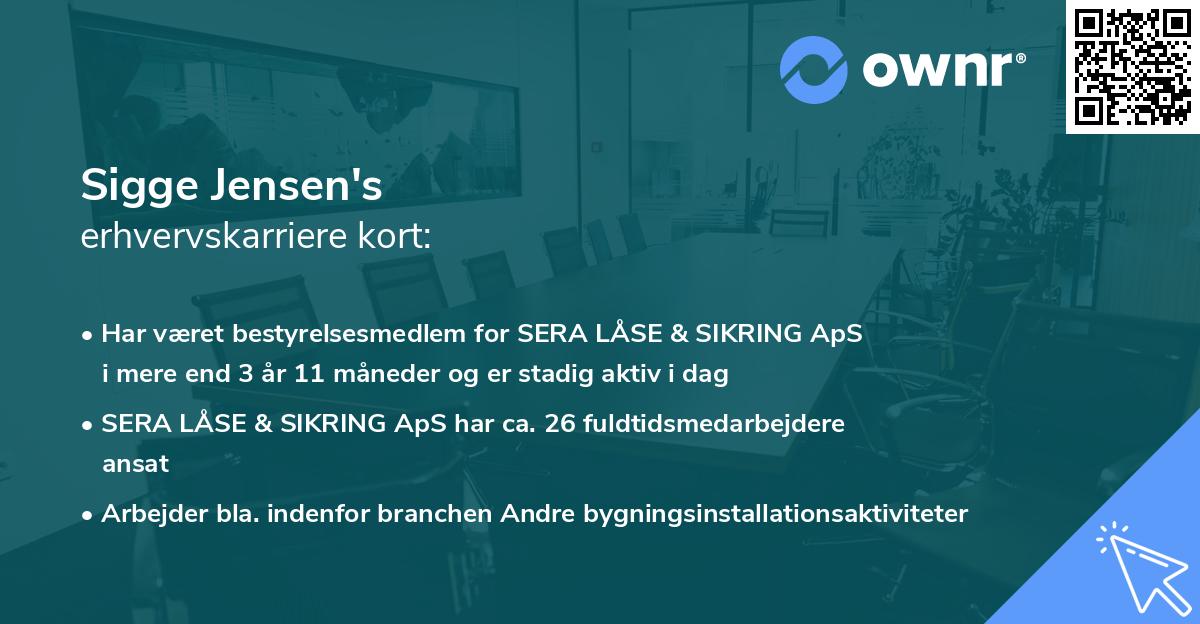 ownr®

Sigge Jensen's
erhvervskarriere kort:

• Har været bestyrelsesmedlem for SERA LÅSE & SIKRING ApS i mere end 3 år 11 måneder og er stadig aktiv i dag

• SERA LÅSE & SIKRING ApS har ca. 26 fuldtidsmedarbejdere ansat

• Arbejder bla. indenfor branchen Andre bygningsinstallationsaktiviteter